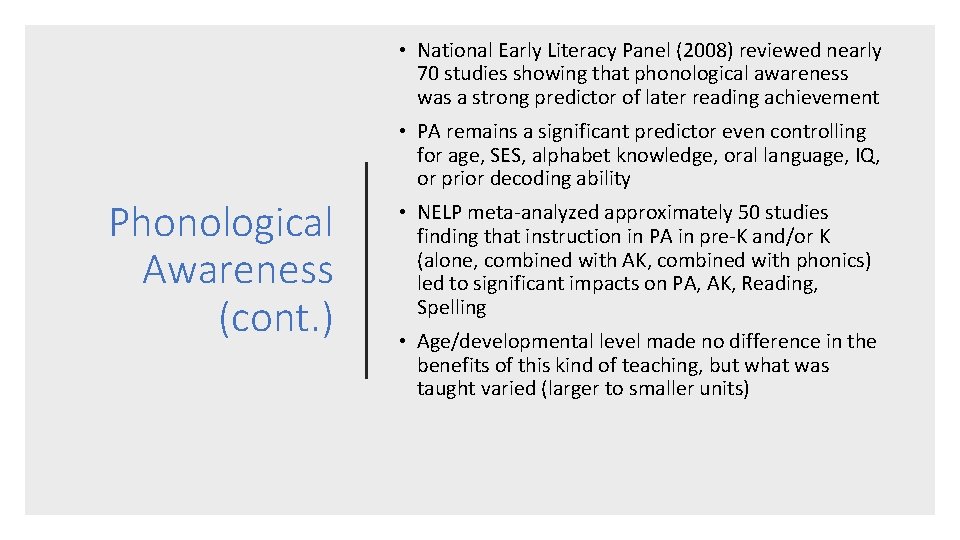 Phonological Awareness (cont.)

• National Early Literacy Panel (2008) reviewed nearly 70 studies showing that phonological awareness was a strong predictor of later reading achievement

• PA remains a significant predictor even controlling for age, SES, alphabet knowledge, oral language, IQ, or prior decoding ability

• NELP meta-analyzed approximately 50 studies finding that instruction in PA in pre-K and/or K (alone, combined with AK, combined with phonics) led to significant impacts on PA, AK, Reading, Spelling

• Age/developmental level made no difference in the benefits of this kind of teaching, but what was taught varied (larger to smaller units)